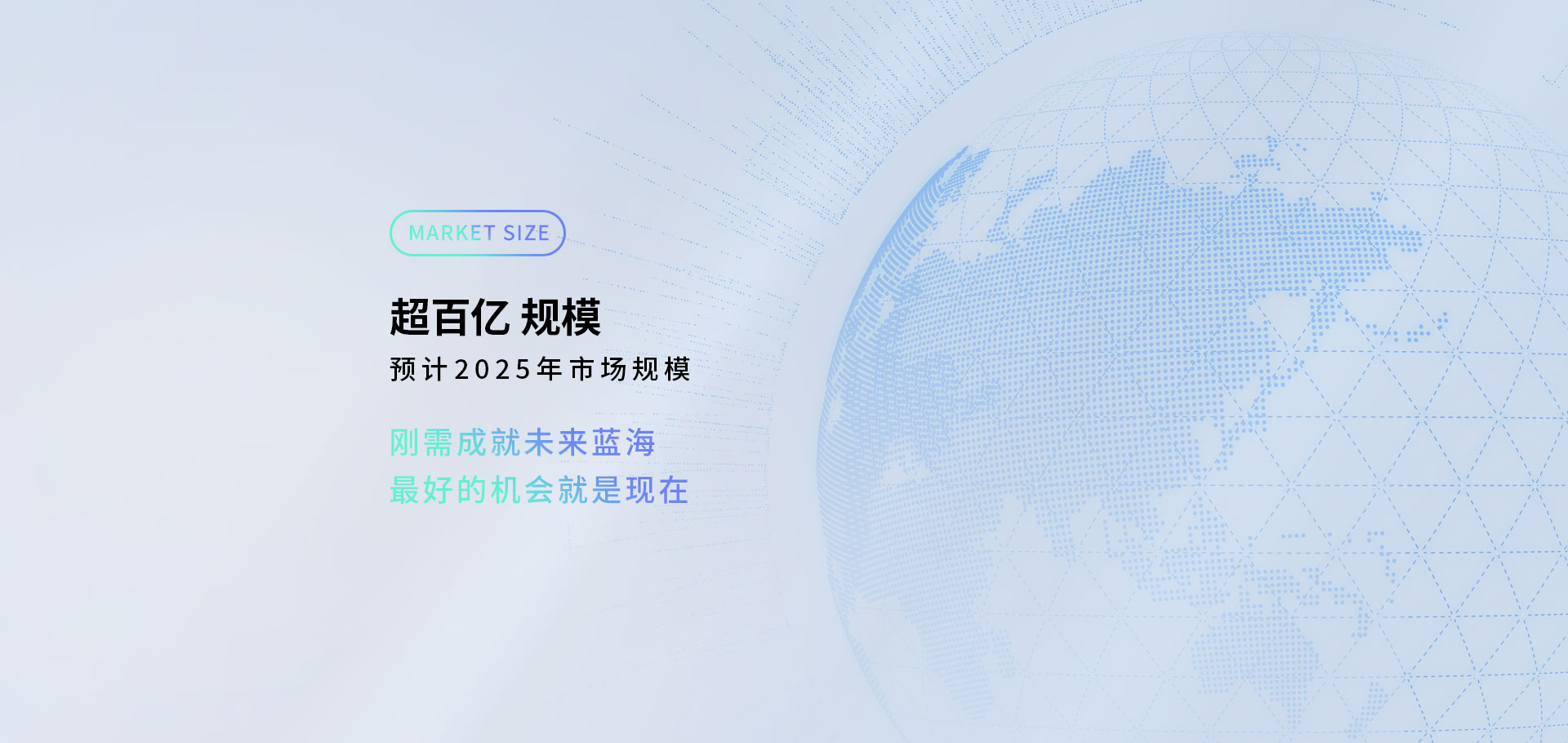 MARKET SIZE

超百亿 规模

预计2025年市场规模

刚需成就未来蓝海
最好的机会就是现在